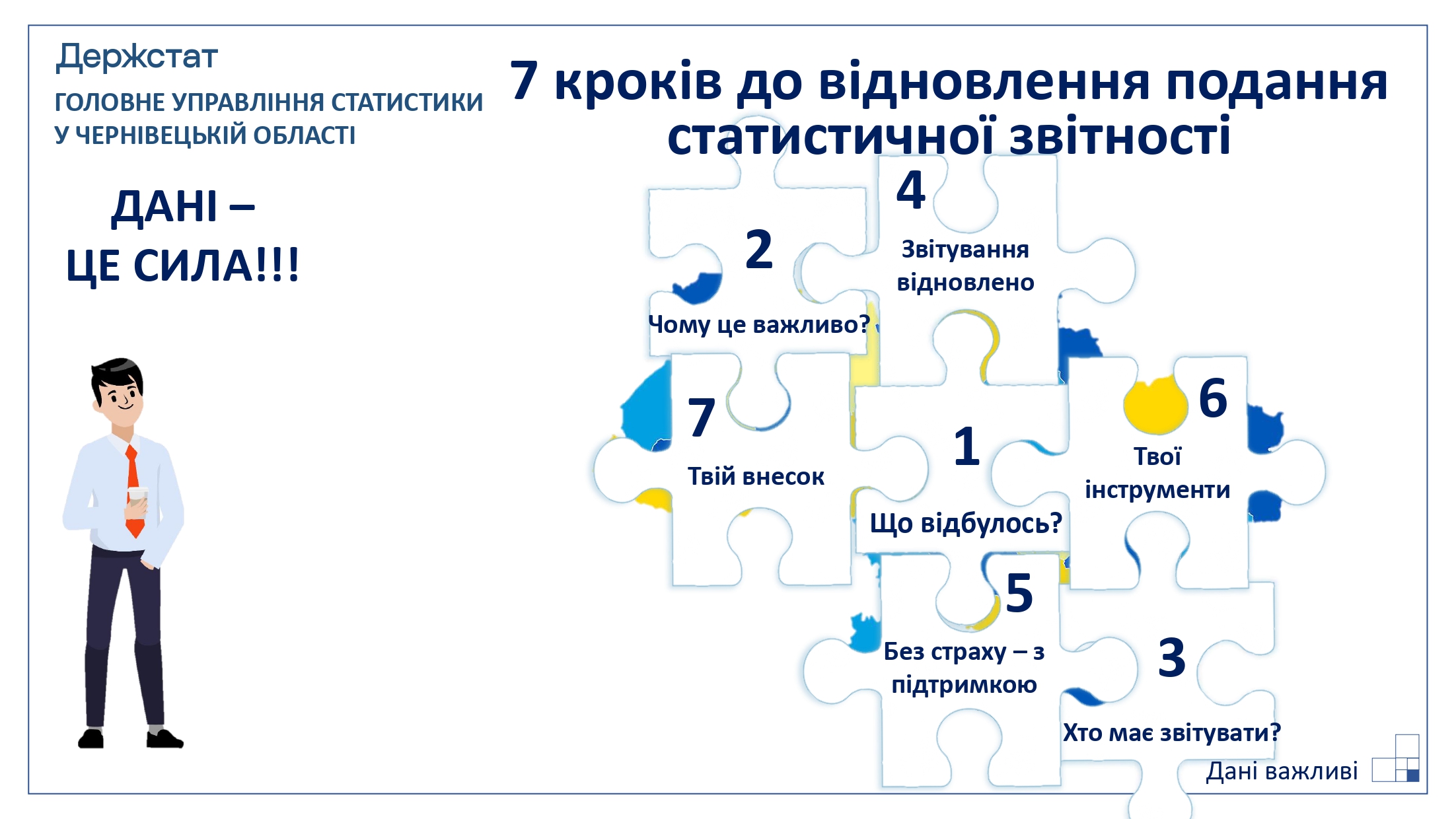 Держстат
ГОЛОВНЕ УПРАВЛІННЯ СТАТИСТИКИ У ЧЕРНІВЕЦЬКІЙ ОБЛАСТІ

7 кроків до відновлення подання статистичної звітності

ДАНІ – ЦЕ СИЛА!!!

4
Звітування відновлено

2
Чому це важливо?

7
Твій внесок

1
Що відбулось?

6
Твої інструменти

5
Без страху – з підтримкою

3
Хто має звітувати?

Дані важливі